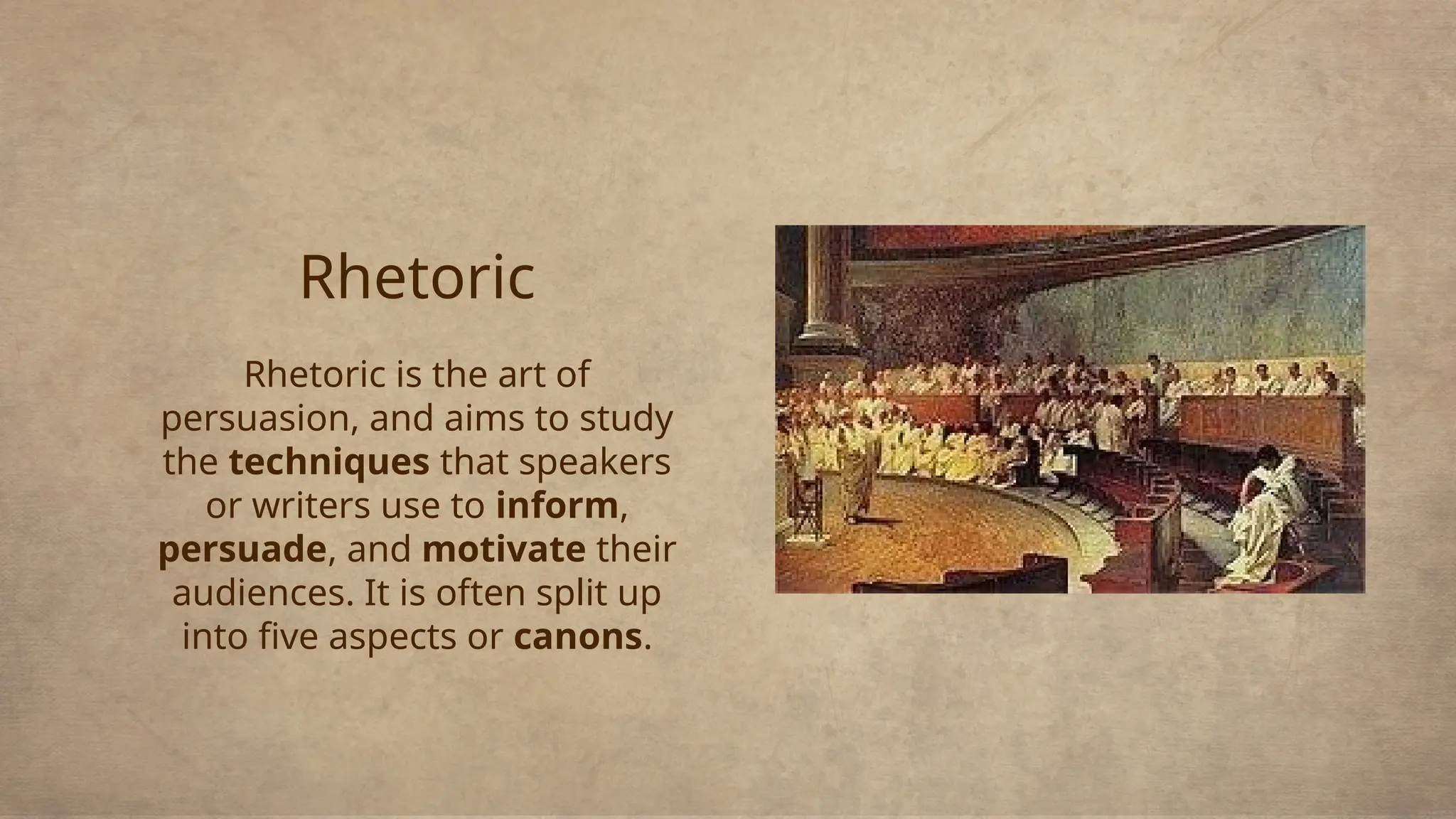 Rhetoric

Rhetoric is the art of persuasion, and aims to study the techniques that speakers or writers use to inform, persuade, and motivate their audiences. It is often split up into five aspects or canons.